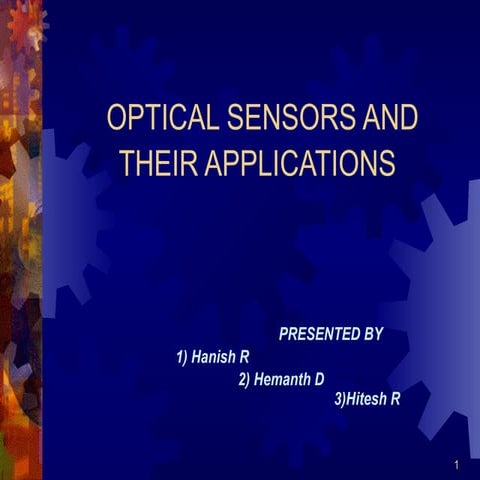 OPTICAL SENSORS AND THEIR APPLICATIONS

PRESENTED BY
1) Hanish R
2) Hemanth D
3)Hitesh R

1